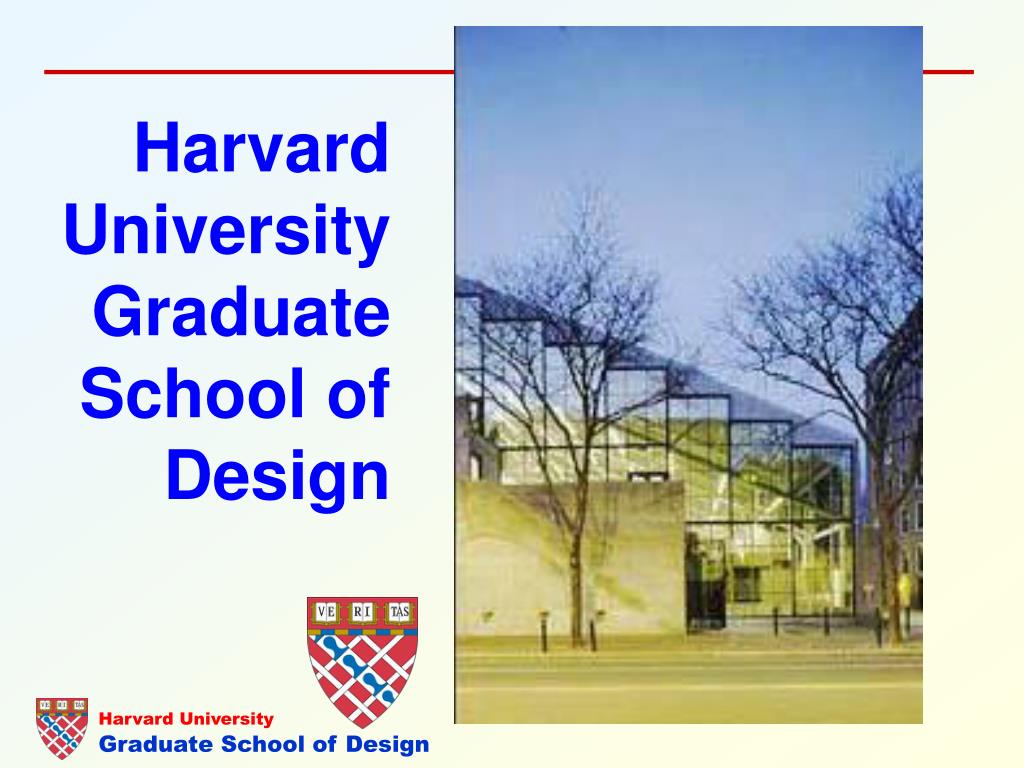 Harvard University Graduate School of Design

VE RI TAS

VE RI TAS
Harvard University
Graduate School of Design